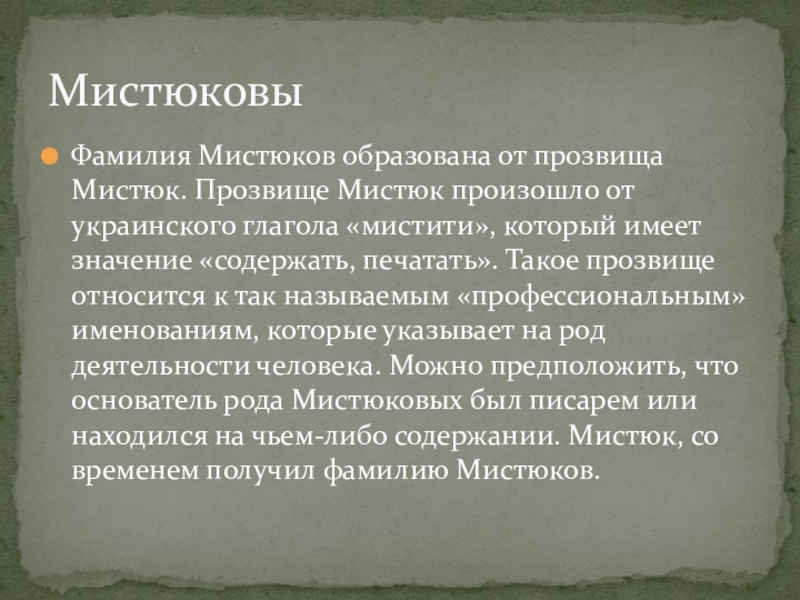 Мистюковы

Фамилия Мистюков образована от прозвища Мистюк. Прозвище Мистюк произошло от украинского глагола «мистити», который имеет значение «содержать, печатать». Такое прозвище относится к так называемым «профессиональным» именованиям, которые указывает на род деятельности человека. Можно предположить, что основатель рода Мистюковых был писарем или находился на чьем-либо содержании. Мистюк, со временем получил фамилию Мистюков.